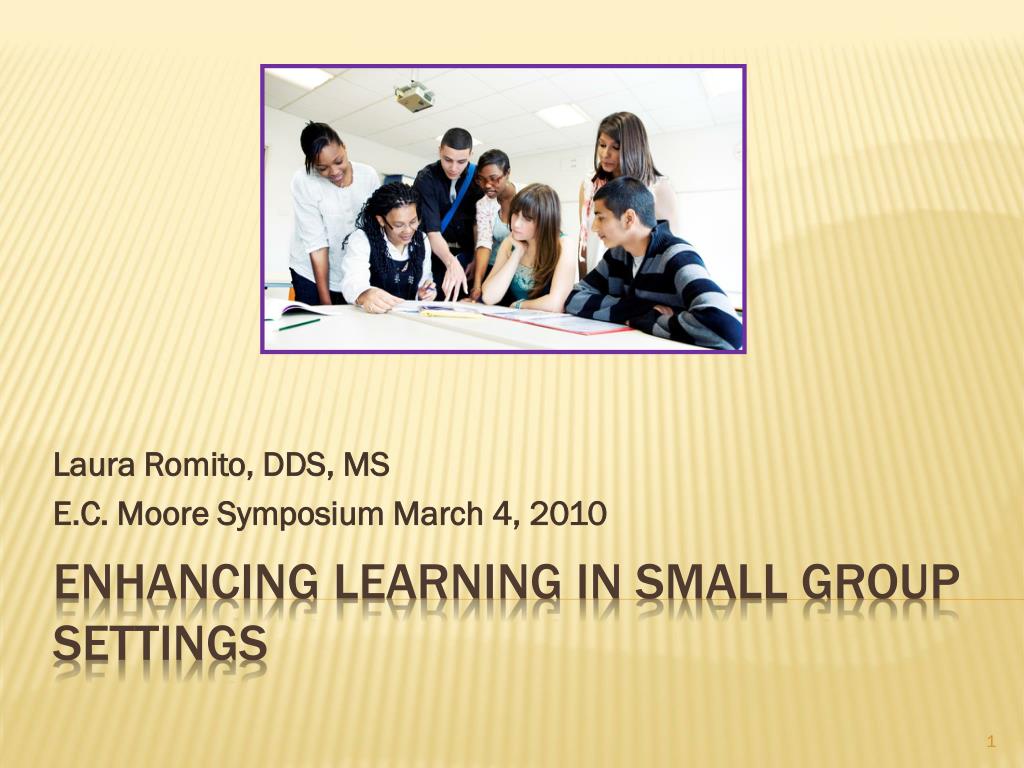 Laura Romito, DDS, MS
E.C. Moore Symposium March 4, 2010

ENHANCING LEARNING IN SMALL GROUP SETTINGS

1